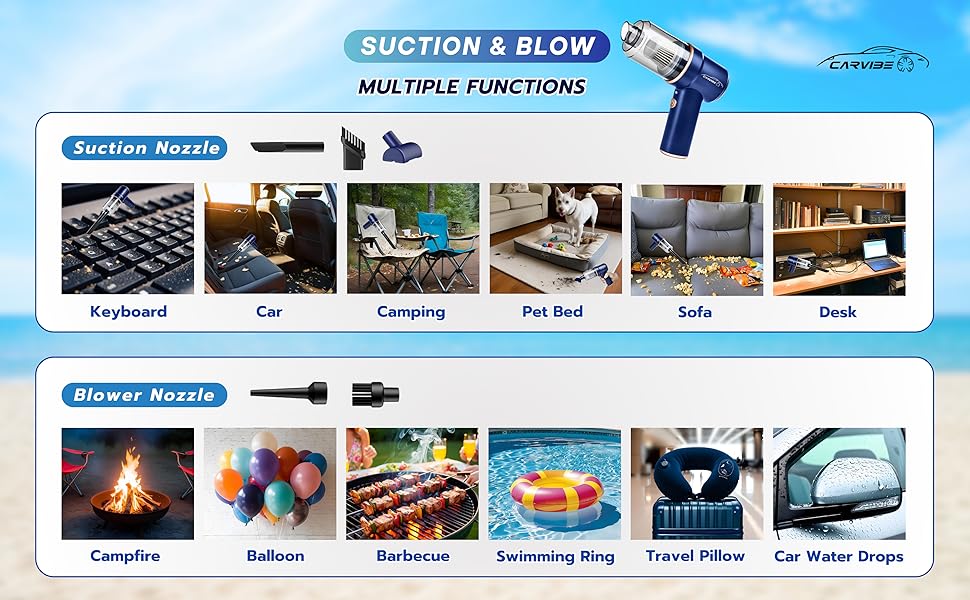 SUCTION & BLOW
MULTIPLE FUNCTIONS

CARVIBE

Suction Nozzle

Keyboard
Car
Camping
Pet Bed
Sofa
Desk

Blower Nozzle

Campfire
Balloon
Barbecue
Swimming Ring
Travel Pillow
Car Water Drops